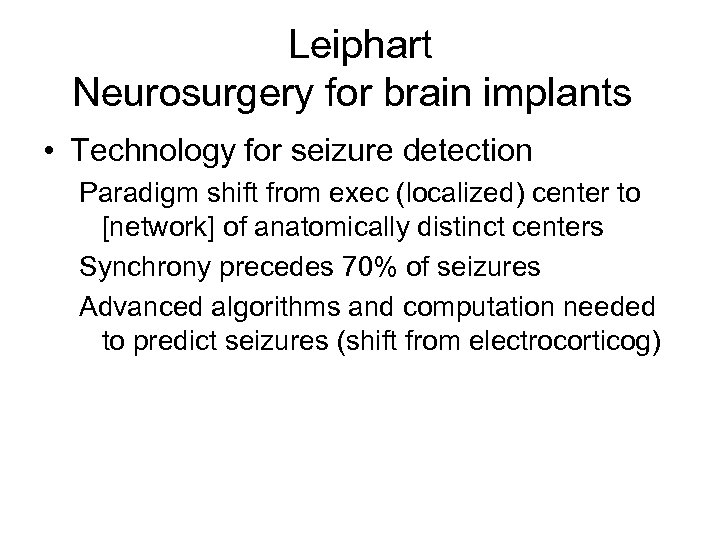 Leiphart
Neurosurgery for brain implants

• Technology for seizure detection

Paradigm shift from exec (localized) center to [network] of anatomically distinct centers

Synchrony precedes 70% of seizures

Advanced algorithms and computation needed to predict seizures (shift from electrocorticog)